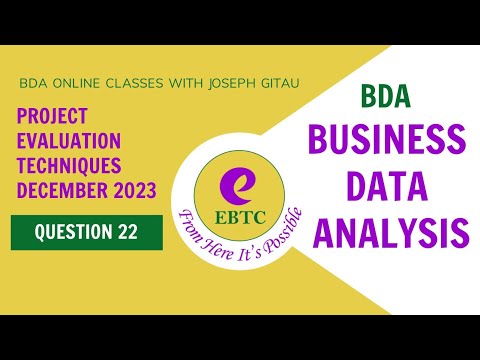 BDA ONLINE CLASSES WITH JOSEPH GITAU

PROJECT EVALUATION TECHNIQUES DECEMBER 2023

QUESTION 22

EBTC

From Here It's Possible

BDA

BUSINESS DATA ANALYSIS